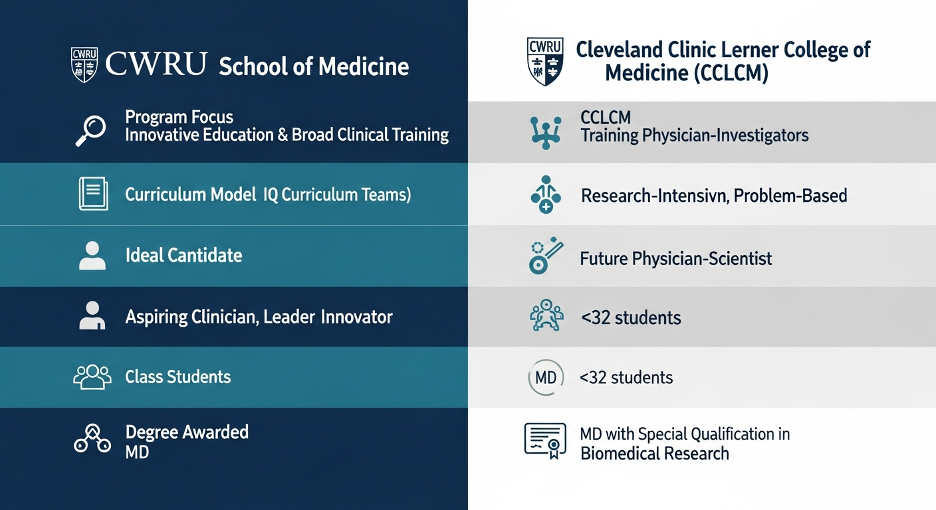 CWRU CWRU School of Medicine

Program Focus
Innovative Education & Broad Clinical Training

Curriculum Model IQ Curriculum Teams)

Ideal Cantidate

Aspiring Clinician, Leader Innovator

Class Students

Degree Awarded
MD

CWRU Cleveland Clinic Lerner College of Medicine (CCLCM)

CCLCM
Training Physician-Investigators

Research-Intensivn, Problem-Based

Future Physician-Scientist

<32 students

MD <32 students

MD with Special Qualification in Biomedical Research